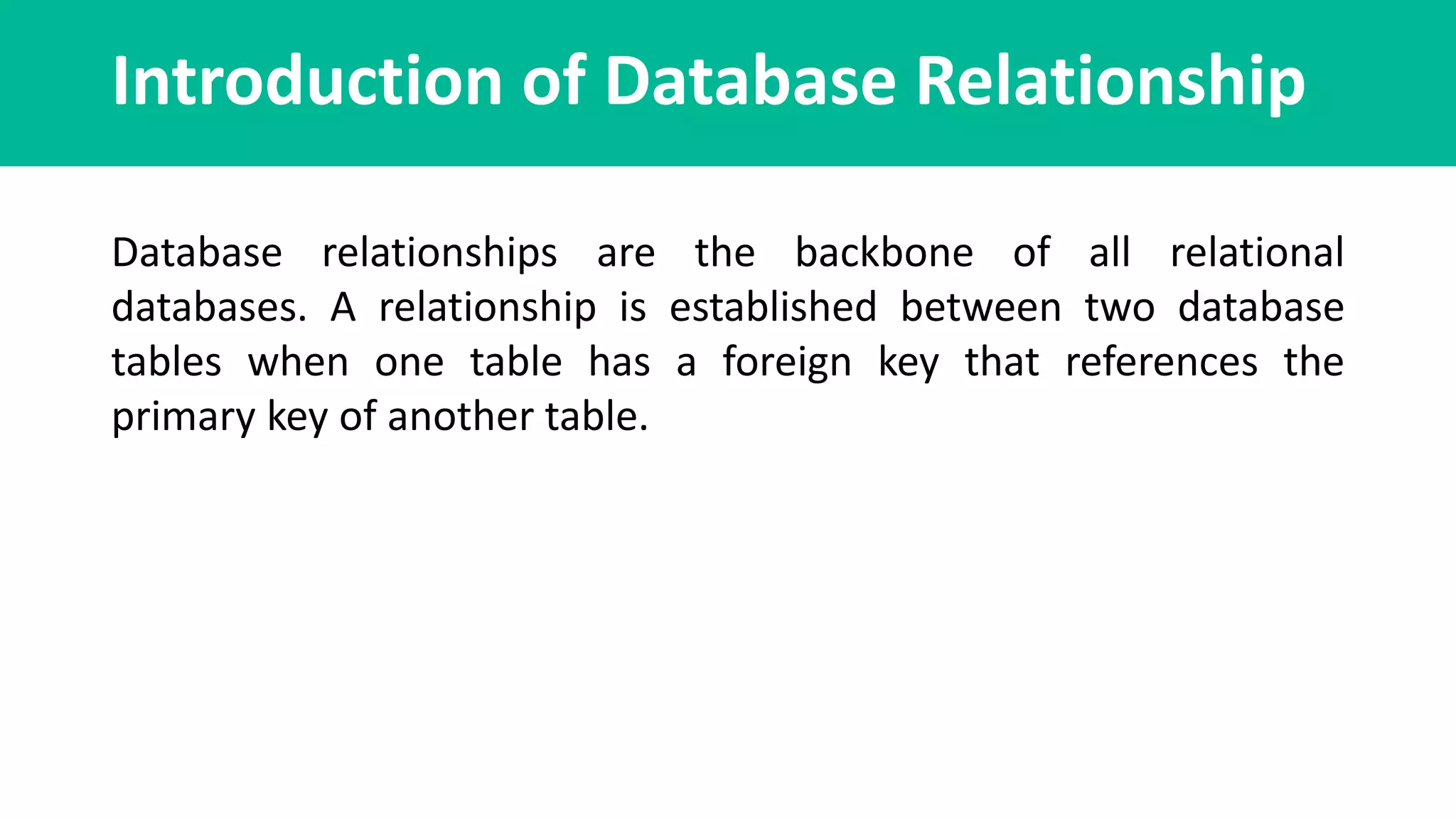 Introduction of Database Relationship

Database relationships are the backbone of all relational databases. A relationship is established between two database tables when one table has a foreign key that references the primary key of another table.